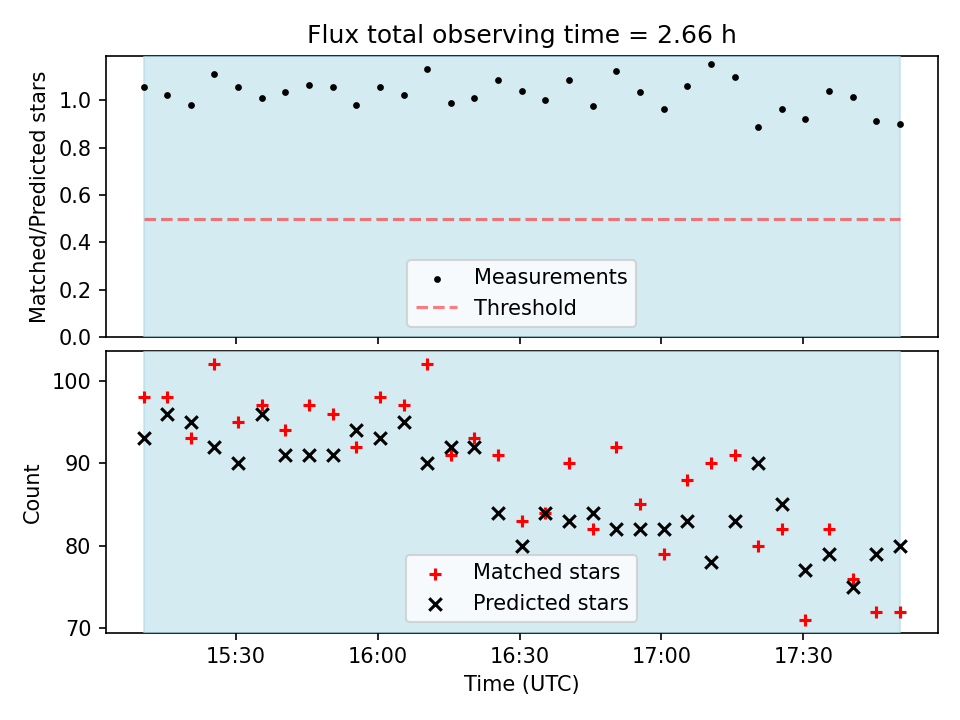 Flux total observing time = 2.66 h

Matched/Predicted stars

1.0
0.8
0.6
0.4
0.2
0.0

Measurements
Threshold

Count

100
90
80
70

Matched stars
Predicted stars

15:30
16:00
16:30
17:00
17:30

Time (UTC)